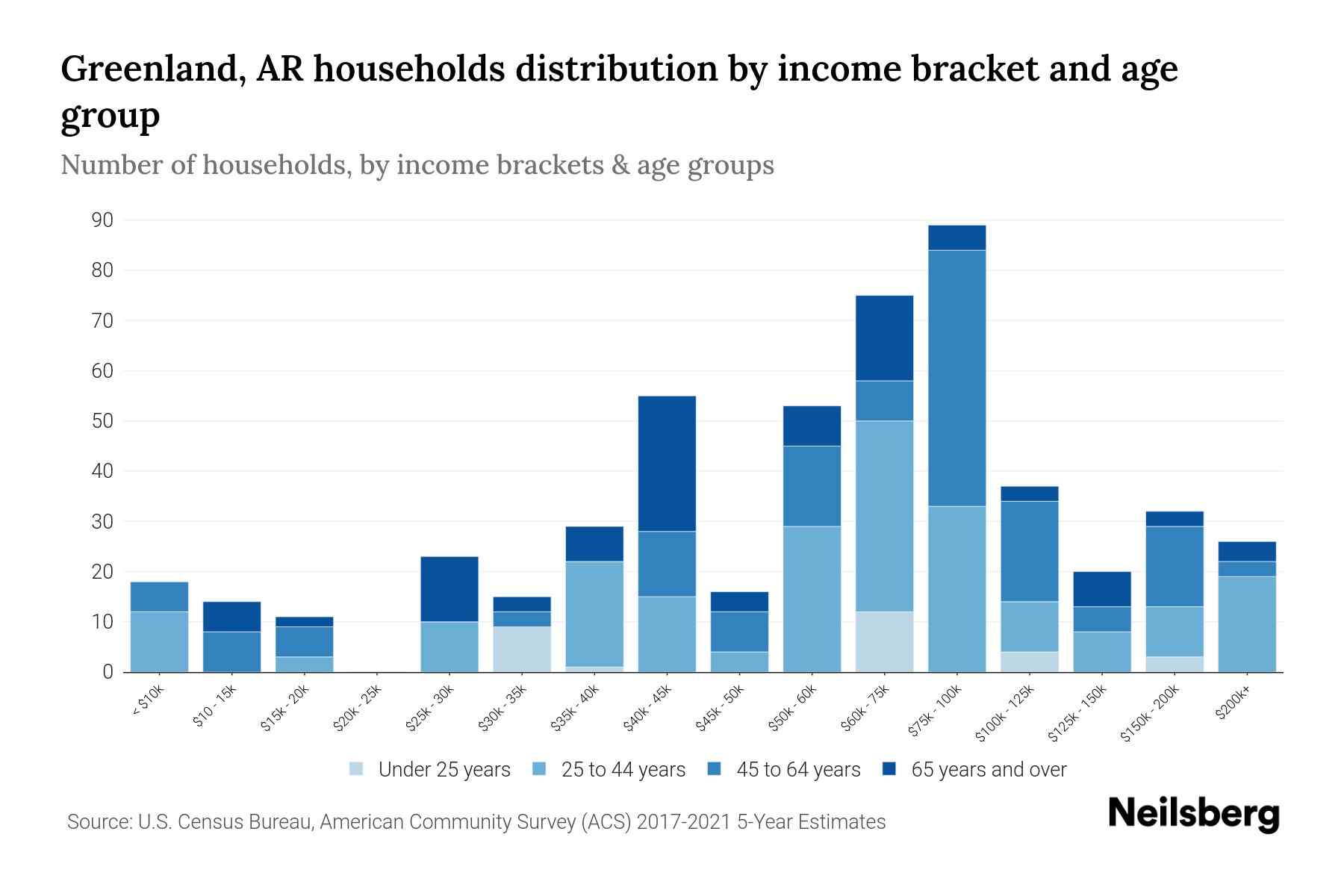 Greenland, AR households distribution by income bracket and age group

Number of households, by income brackets & age groups

90
80
70
60
50
40
30
20
10
0

< $10k
$10 - 15k
$15k - 20k
$20k - 25k
$25k - 30k
$30k - 35k
$35k - 40k
$40k - 45k
$45k - 50k
$50k - 60k
$60k - 75k
$75k - 100k
$100k - 125k
$125k - 150k
$150k - 200k
$200k+

Under 25 years
25 to 44 years
45 to 64 years
65 years and over

Source: U.S. Census Bureau, American Community Survey (ACS) 2017-2021 5-Year Estimates

Neilsberg